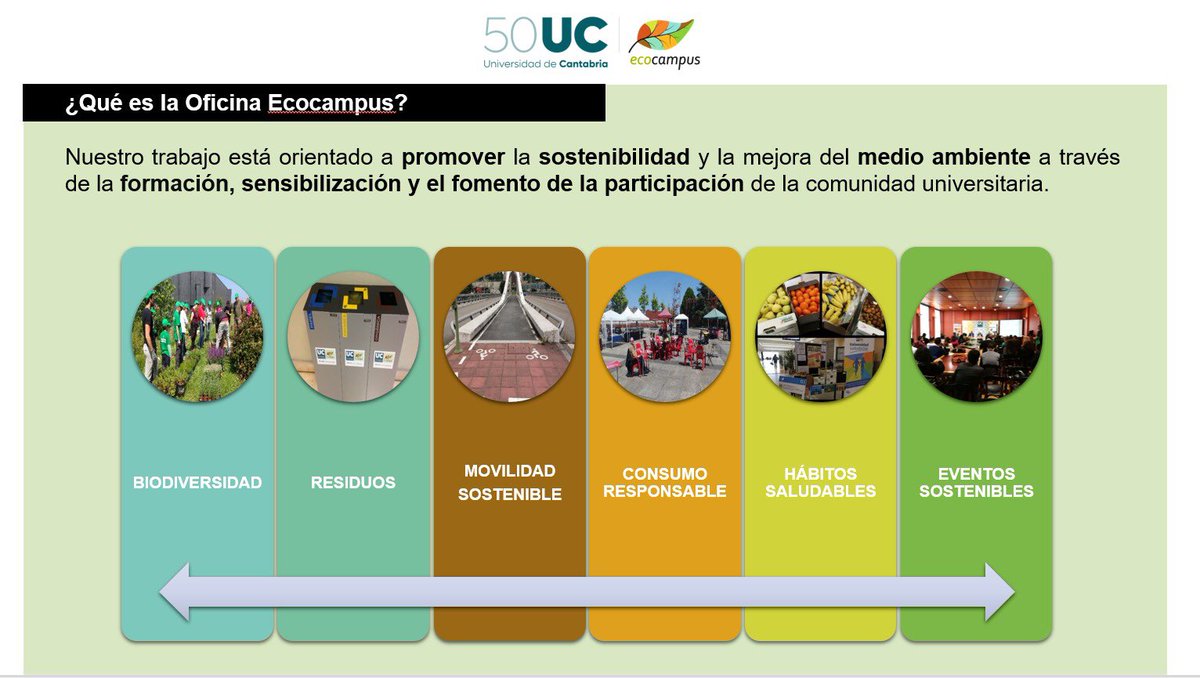 50UC
Universidad de Cantabria
ecocampus

¿Qué es la Oficina Ecocampus?

Nuestro trabajo está orientado a promover la sostenibilidad y la mejora del medio ambiente a través de la formación, sensibilización y el fomento de la participación de la comunidad universitaria.

BIODIVERSIDAD

RESIDUOS

MOVILIDAD SOSTENIBLE

CONSUMO RESPONSABLE

HÁBITOS SALUDABLES

EVENTOS SOSTENIBLES